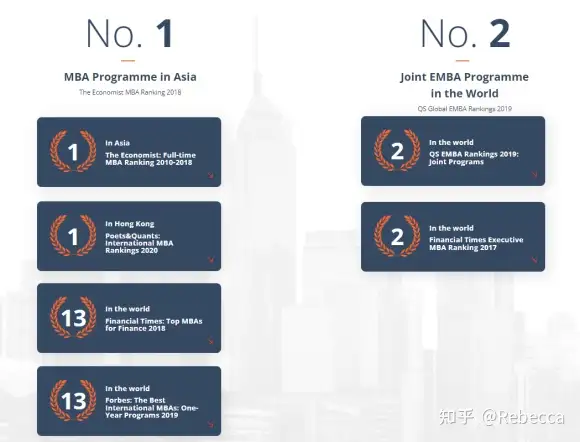 No. 1

MBA Programme in Asia

The Economist MBA Ranking 2018

1
In Asia
The Economist: Full-time MBA Ranking 2010-2018

1
In Hong Kong
Poets&Quants: International MBA Rankings 2020

13
In the world
Financial Times: Top MBAs for Finance 2018

13
In the world
Forbes: The Best International MBAs: One-Year Programs 2019

No. 2

Joint EMBA Programme in the World

QS Global EMBA Rankings 2019

2
In the world
QS EMBA Rankings 2019: Joint Programs

2
In the world
Financial Times Executive MBA Ranking 2017

知乎 @Rebecca